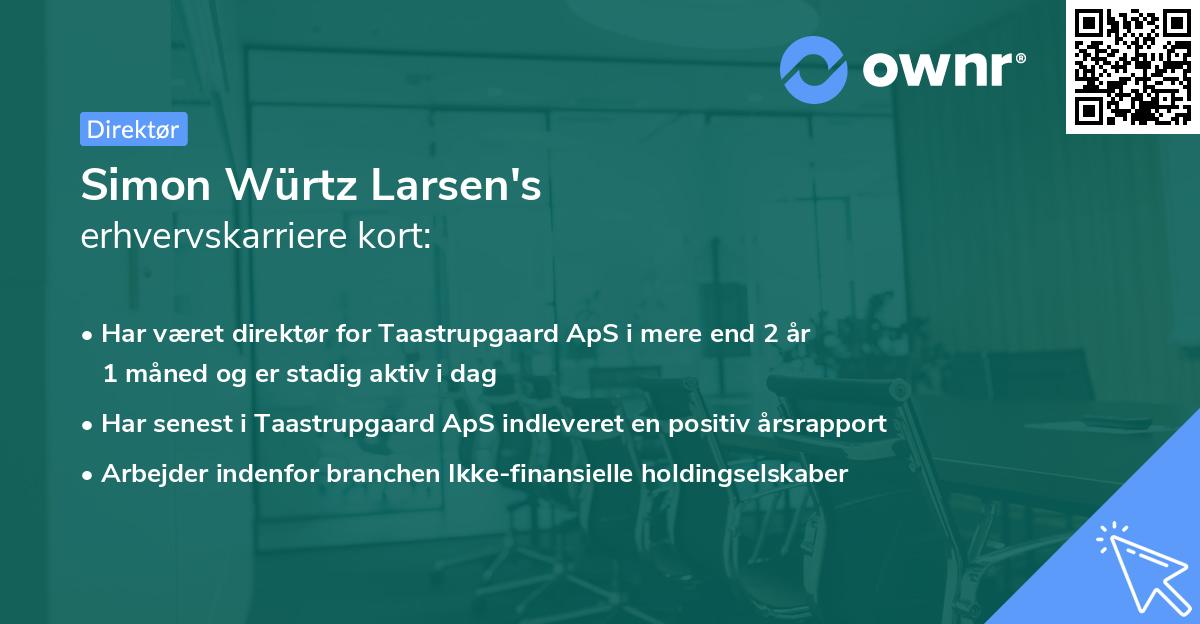 ownr®

Direktør

Simon Würtz Larsen's
erhvervskarriere kort:

• Har været direktør for Taastrupgaard ApS i mere end 2 år 1 måned og er stadig aktiv i dag
• Har senest i Taastrupgaard ApS indleveret en positiv årsrapport
• Arbejder indenfor branchen Ikke-finansielle holdingselskaber